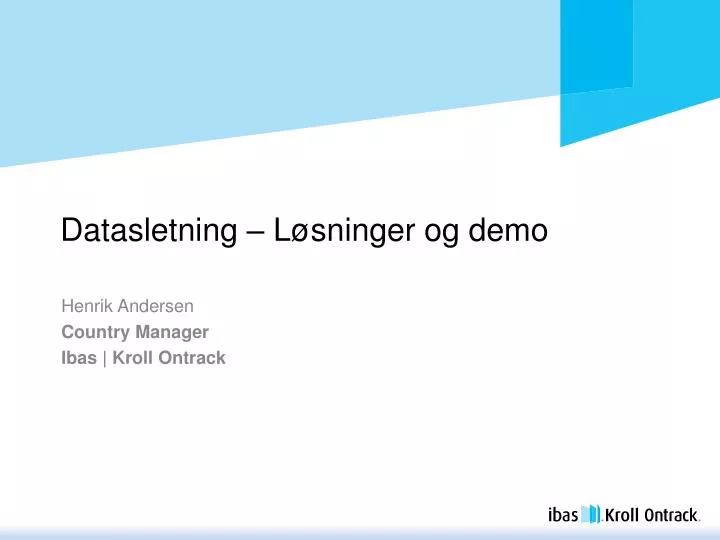 Datasletning – Løsninger og demo

Henrik Andersen
Country Manager
Ibas | Kroll Ontrack

ibas Kroll Ontrack.